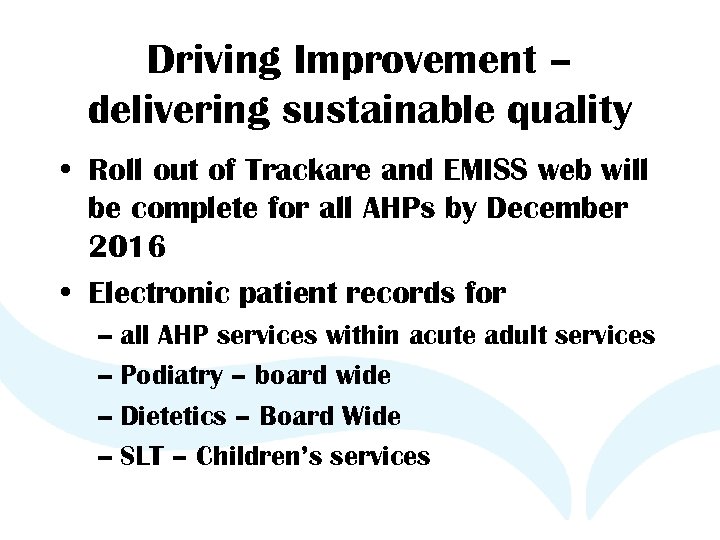 Driving Improvement – delivering sustainable quality

• Roll out of Trackare and EMISS web will be complete for all AHPs by December 2016

• Electronic patient records for
– all AHP services within acute adult services
– Podiatry – board wide
– Dietetics – Board Wide
– SLT – Children's services